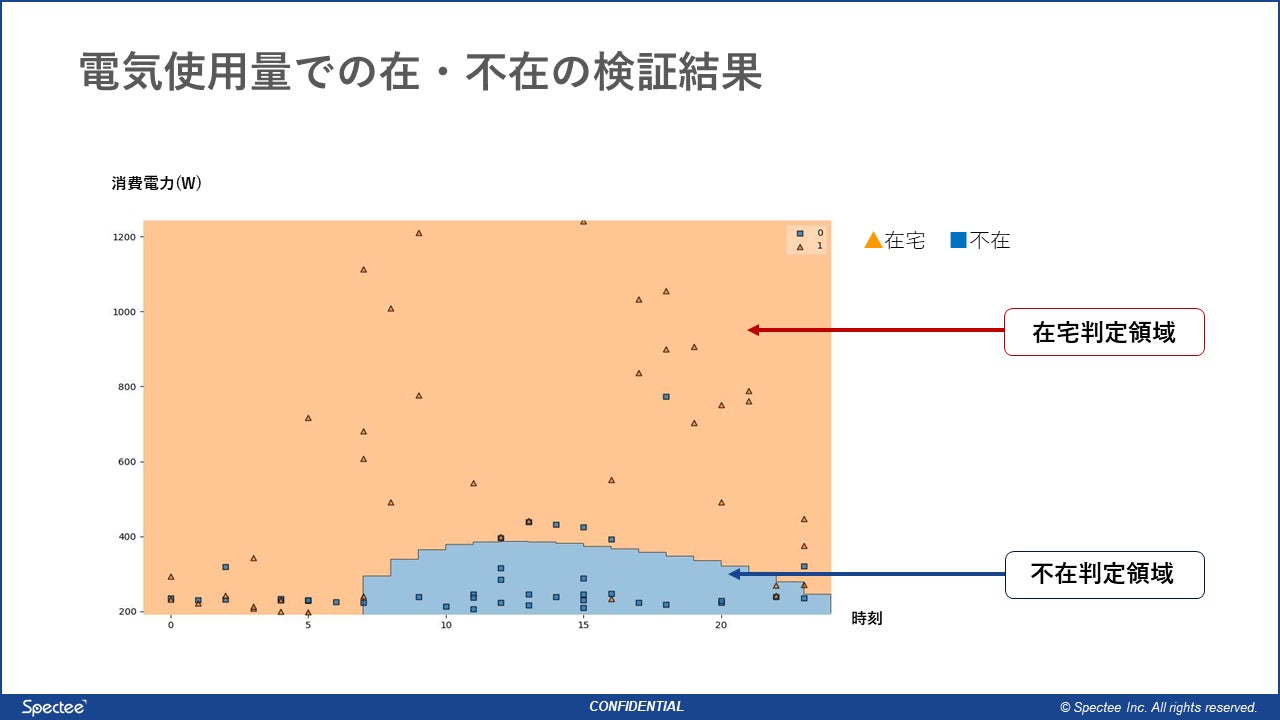 電気使用量での在・不在の検証結果

消費電力(W)

1200
1000
800
600
400
200

0
5
10
15
20

時刻

0
1

▲在宅　■不在

在宅判定領域

不在判定領域

Spectee

CONFIDENTIAL

© Spectee Inc. All rights reserved.